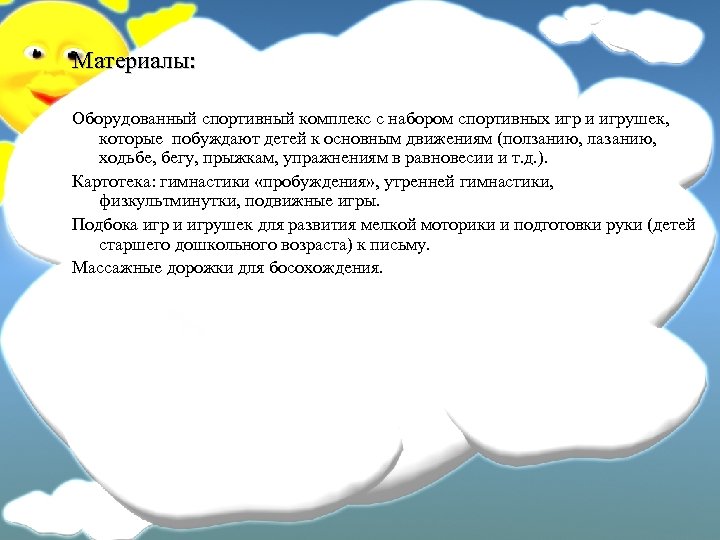 Материалы:

Оборудованный спортивный комплекс с набором спортивных игр и игрушек, которые побуждают детей к основным движениям (ползанию, лазанию, ходьбе, бегу, прыжкам, упражнениям в равновесии и т.д.).

Картотека: гимнастики «пробуждения», утренней гимнастики, физкультминутки, подвижные игры.

Подбока игр и игрушек для развития мелкой моторики и подготовки руки (детей старшего дошкольного возраста) к письму.

Массажные дорожки для босохождения.